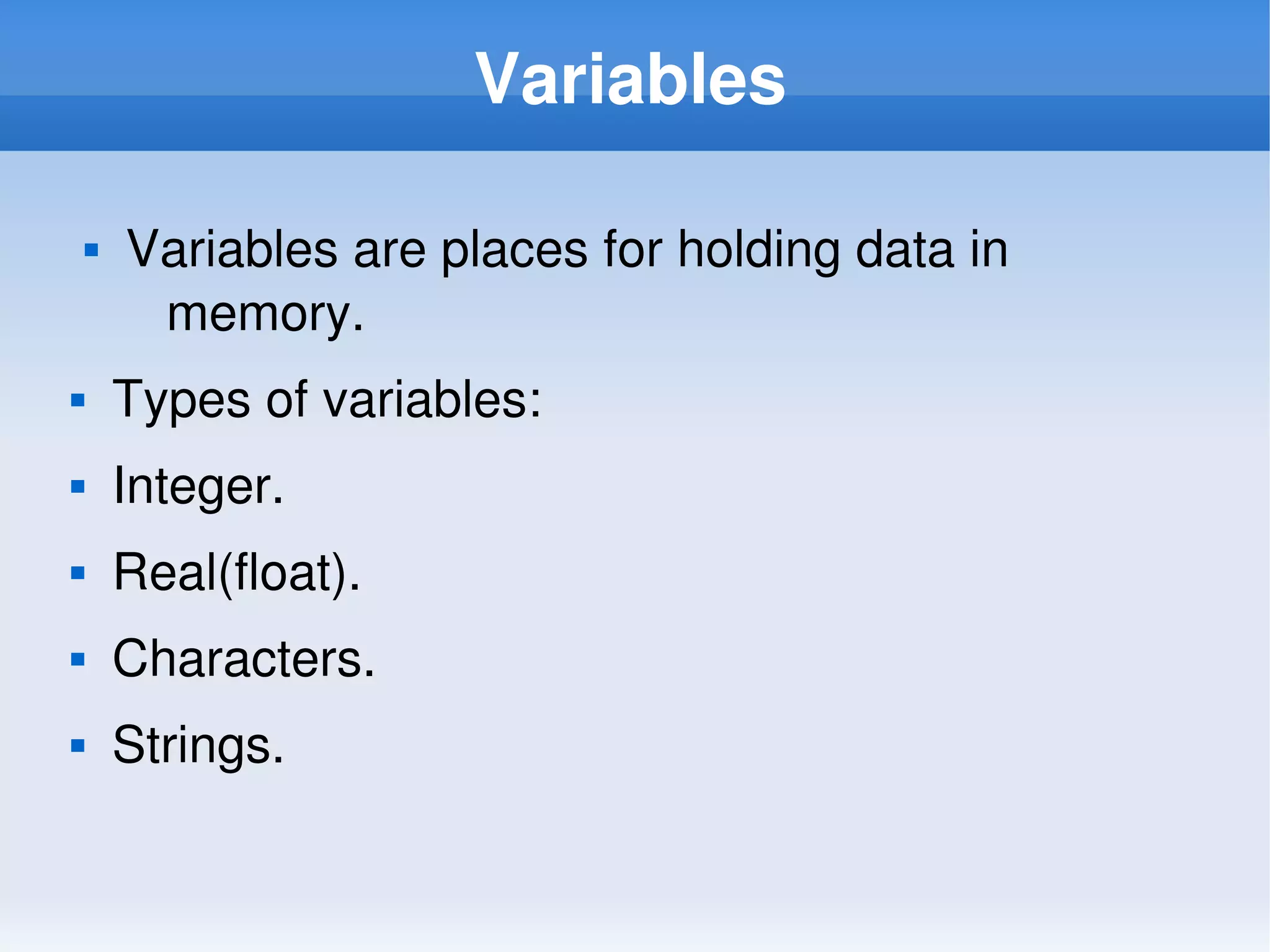 Variables

▪ Variables are places for holding data in memory.

▪ Types of variables:

▪ Integer.

▪ Real(float).

▪ Characters.

▪ Strings.